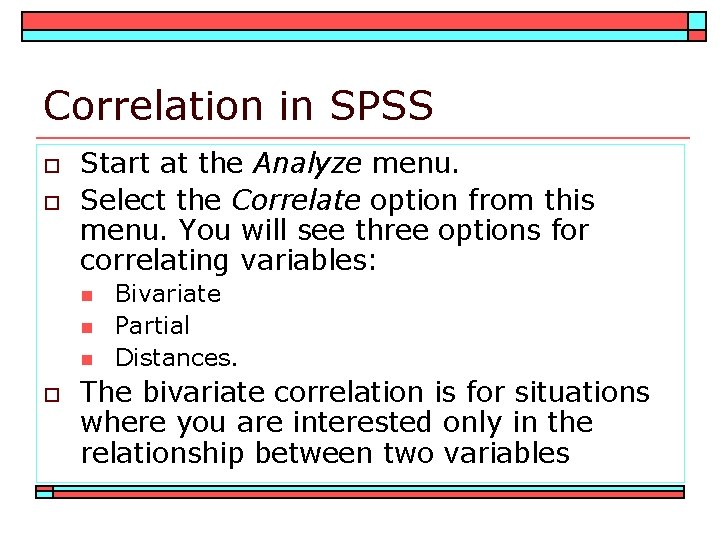 Correlation in SPSS

Start at the Analyze menu.

Select the Correlate option from this menu. You will see three options for correlating variables:

Bivariate

Partial

Distances.

The bivariate correlation is for situations where you are interested only in the relationship between two variables